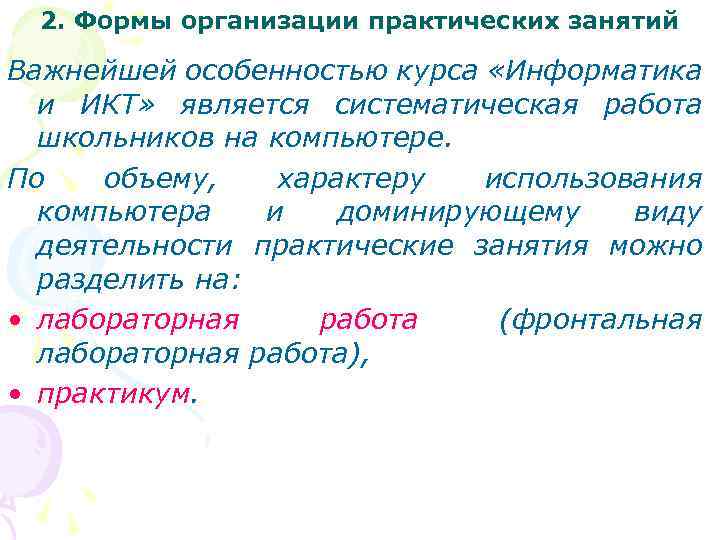 2. Формы организации практических занятий

Важнейшей особенностью курса «Информатика и ИКТ» является систематическая работа школьников на компьютере.

По объему, характеру использования компьютера и доминирующему виду деятельности практические занятия можно разделить на:

• лабораторная работа (фронтальная лабораторная работа),

• практикум.